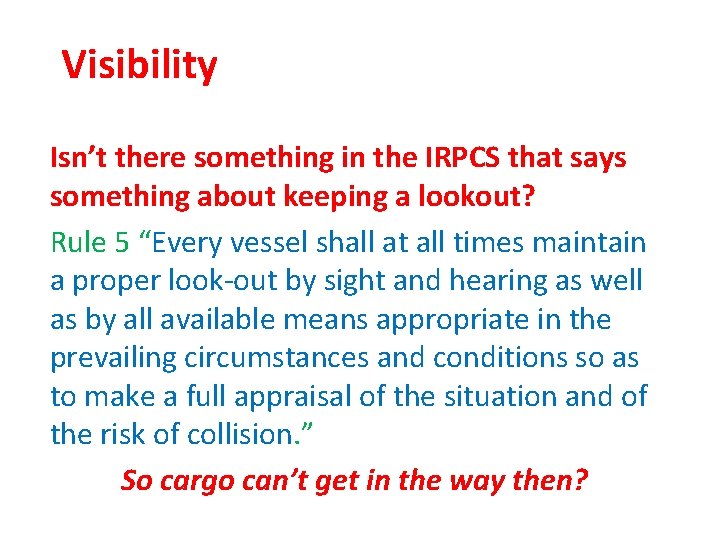 Visibility

Isn’t there something in the IRPCS that says something about keeping a lookout?

Rule 5 “Every vessel shall at all times maintain a proper look-out by sight and hearing as well as by all available means appropriate in the prevailing circumstances and conditions so as to make a full appraisal of the situation and of the risk of collision.”

So cargo can’t get in the way then?